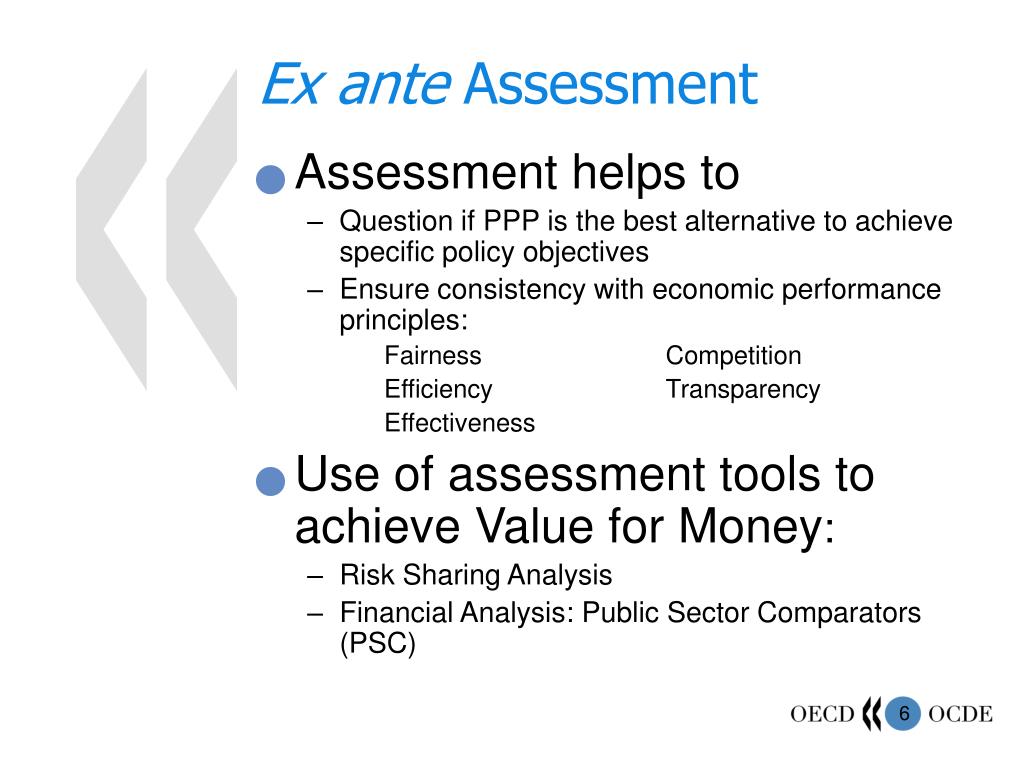 Ex ante Assessment

Assessment helps to

– Question if PPP is the best alternative to achieve specific policy objectives
– Ensure consistency with economic performance principles:

Fairness
Efficiency
Effectiveness

Competition
Transparency

Use of assessment tools to achieve Value for Money:

– Risk Sharing Analysis
– Financial Analysis: Public Sector Comparators (PSC)

OECD 6 OCDE